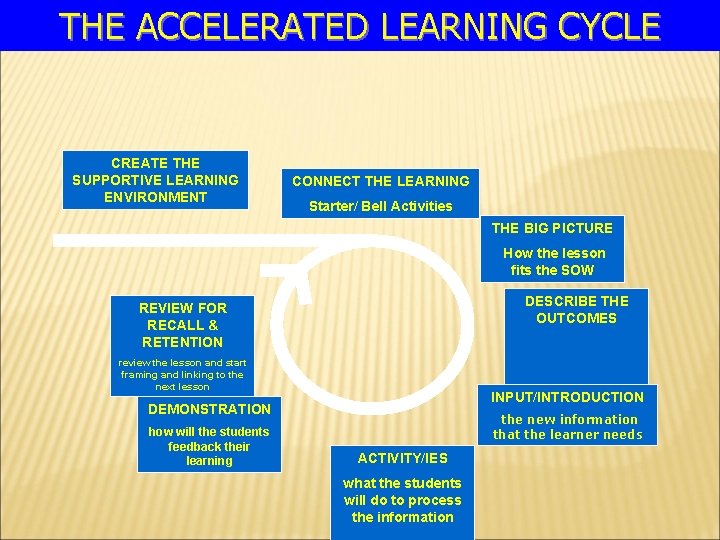 THE ACCELERATED LEARNING CYCLE

CREATE THE SUPPORTIVE LEARNING ENVIRONMENT

CONNECT THE LEARNING

Starter/ Bell Activities

THE BIG PICTURE

How the lesson fits the SOW

DESCRIBE THE OUTCOMES

INPUT/INTRODUCTION

the new information that the learner needs

ACTIVITY/IES

what the students will do to process the information

DEMONSTRATION

how will the students feedback their learning

REVIEW FOR RECALL & RETENTION

review the lesson and start framing and linking to the next lesson